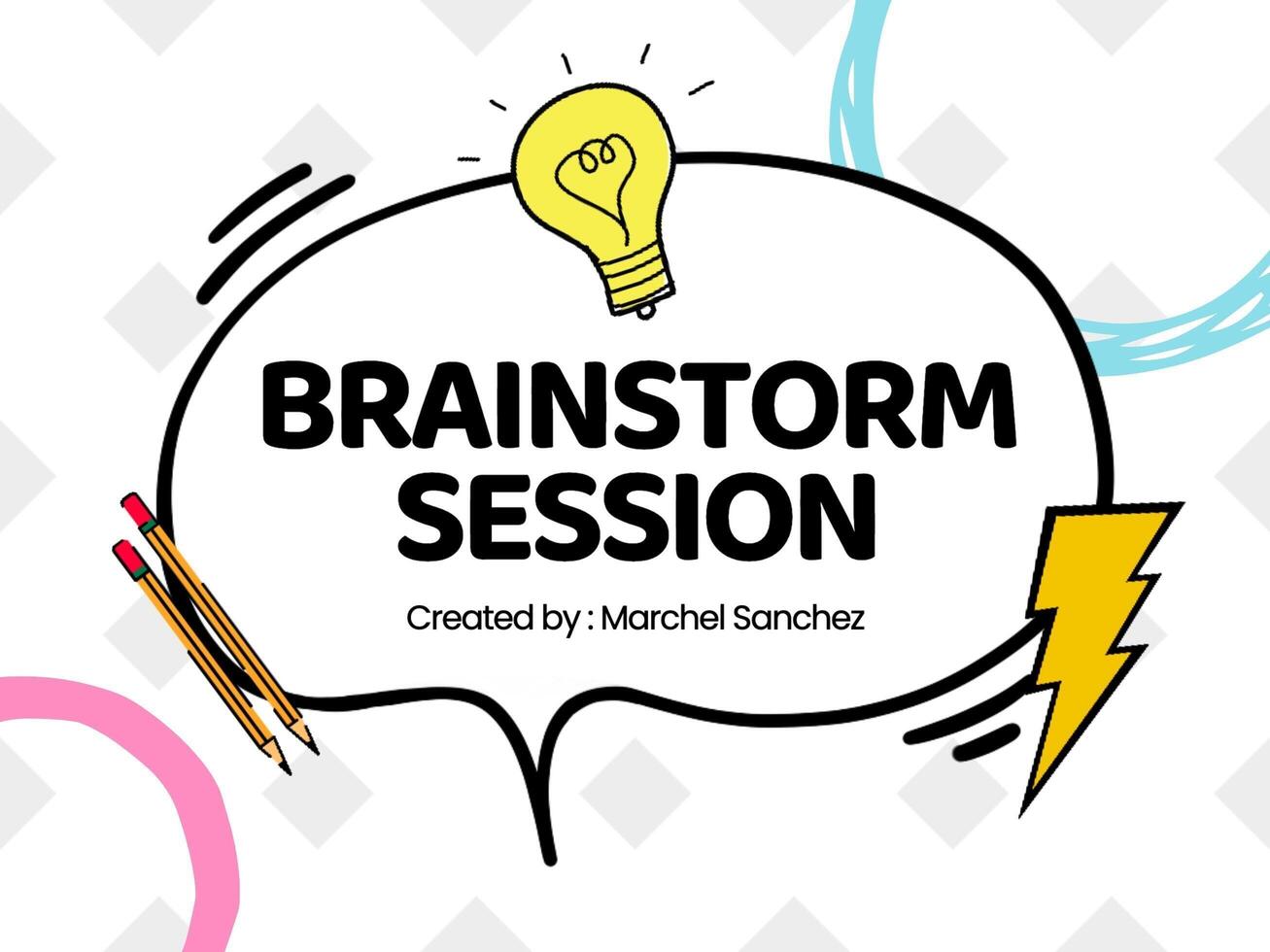 BRAINSTORM SESSION

Created by : Marchel Sanchez